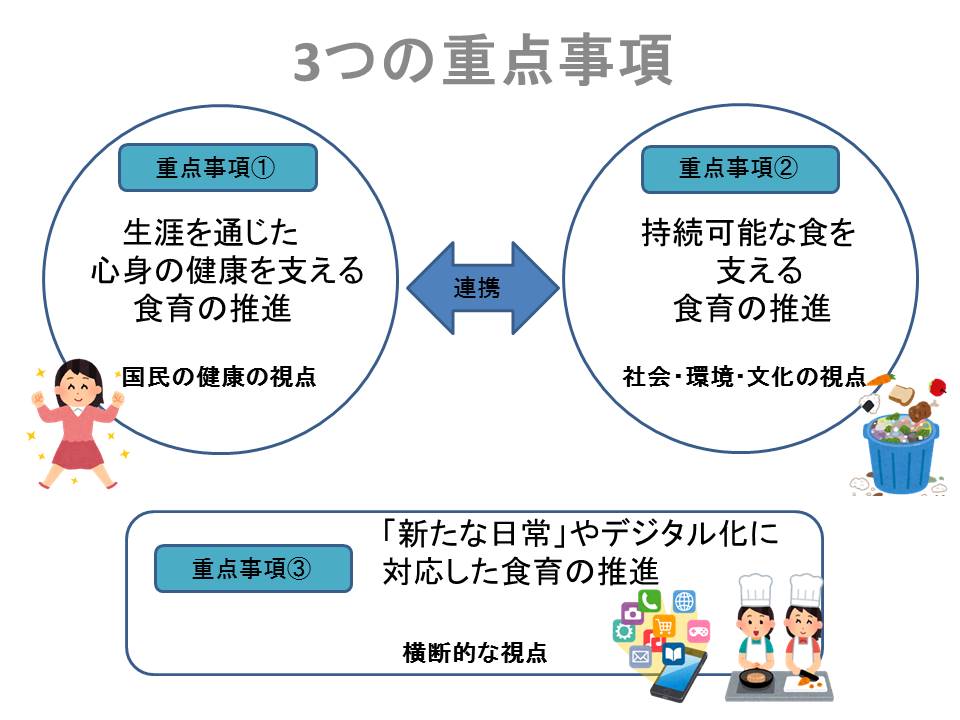 3つの重点事項

重点事項①

生涯を通じた
心身の健康を支える
食育の推進

国民の健康の視点

連携

重点事項②

持続可能な食を
支える
食育の推進

社会・環境・文化の視点

重点事項③

「新たな日常」やデジタル化に
対応した食育の推進

横断的な視点